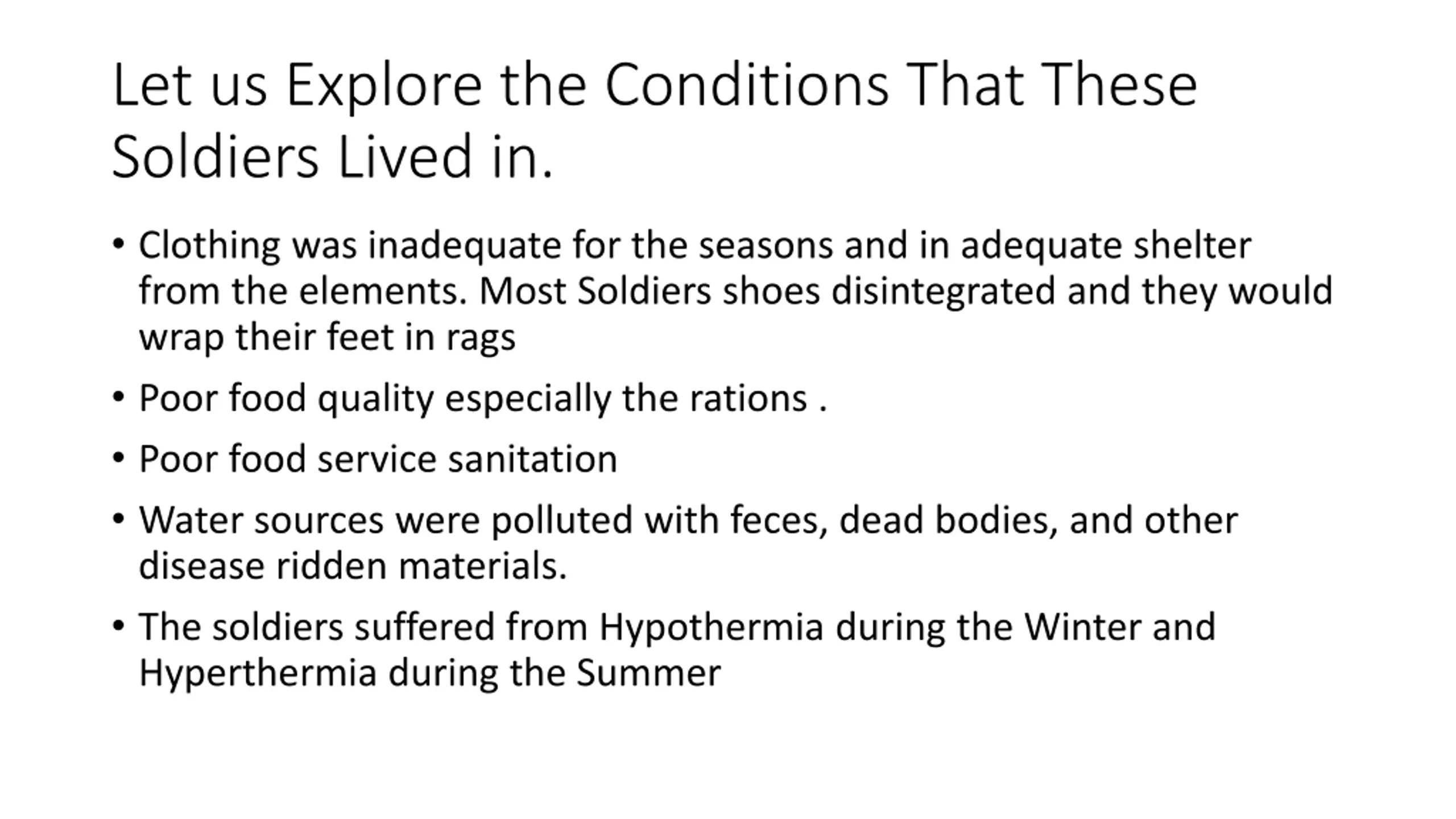 Let us Explore the Conditions That These Soldiers Lived in.

• Clothing was inadequate for the seasons and in adequate shelter from the elements. Most Soldiers shoes disintegrated and they would wrap their feet in rags

• Poor food quality especially the rations .

• Poor food service sanitation

• Water sources were polluted with feces, dead bodies, and other disease ridden materials.

• The soldiers suffered from Hypothermia during the Winter and Hyperthermia during the Summer